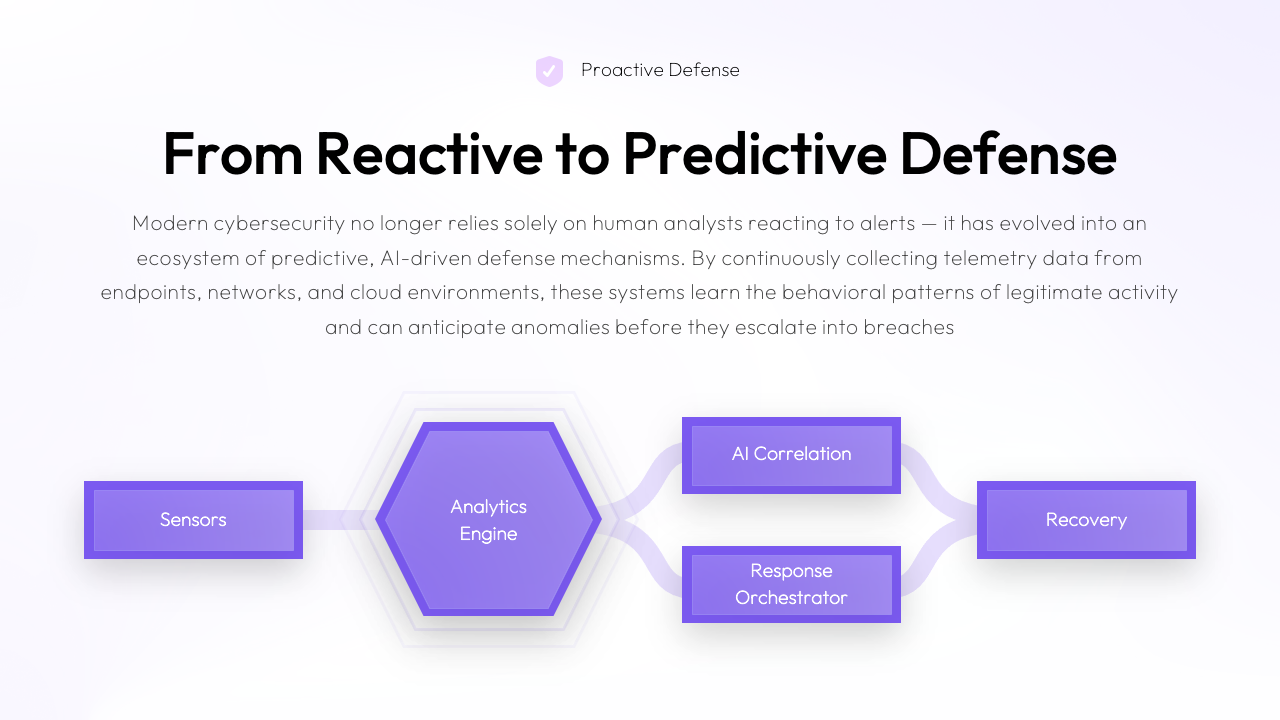 Proactive Defense

From Reactive to Predictive Defense

Modern cybersecurity no longer relies solely on human analysts reacting to alerts — it has evolved into an ecosystem of predictive, AI-driven defense mechanisms. By continuously collecting telemetry data from endpoints, networks, and cloud environments, these systems learn the behavioral patterns of legitimate activity and can anticipate anomalies before they escalate into breaches

Sensors

Analytics Engine

AI Correlation

Response Orchestrator

Recovery